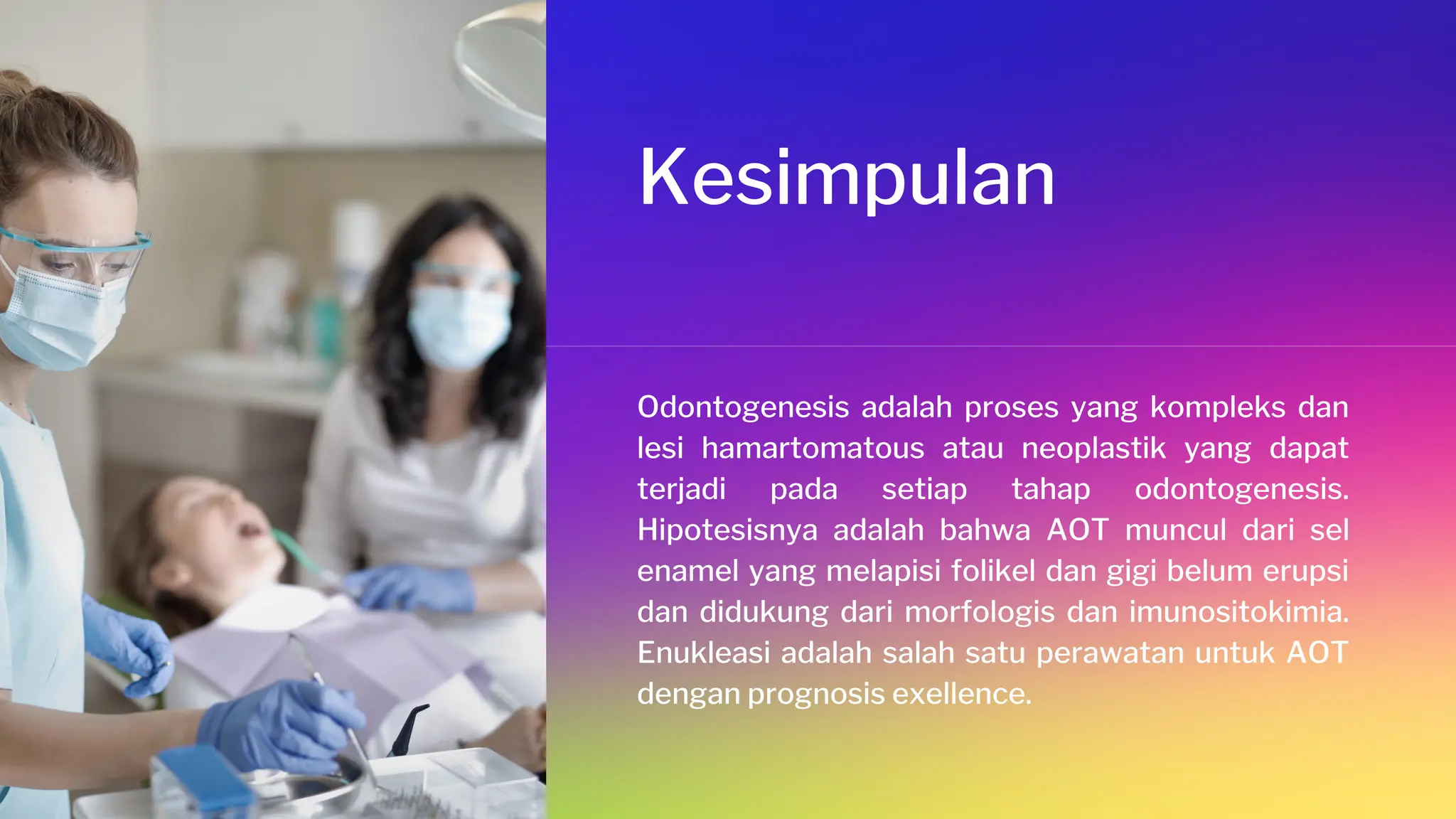 Kesimpulan

Odontogenesis adalah proses yang kompleks dan lesi hamartomatous atau neoplastik yang dapat terjadi pada setiap tahap odontogenesis. Hipotesisnya adalah bahwa AOT muncul dari sel enamel yang melapisi folikel dan gigi belum erupsi dan didukung dari morfologis dan imunositokimia. Enukleasi adalah salah satu perawatan untuk AOT dengan prognosis exellence.